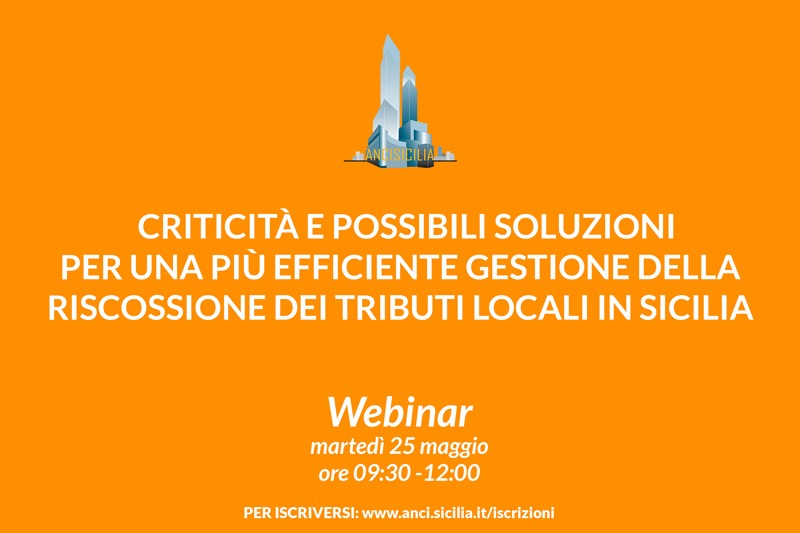 ANCISICILIA

CRITICITÀ E POSSIBILI SOLUZIONI PER UNA PIÙ EFFICIENTE GESTIONE DELLA RISCOSSIONE DEI TRIBUTI LOCALI IN SICILIA

Webinar
martedì 25 maggio
ore 09:30 -12:00

PER ISCRIVERSI: www.anci.sicilia.it/iscrizioni